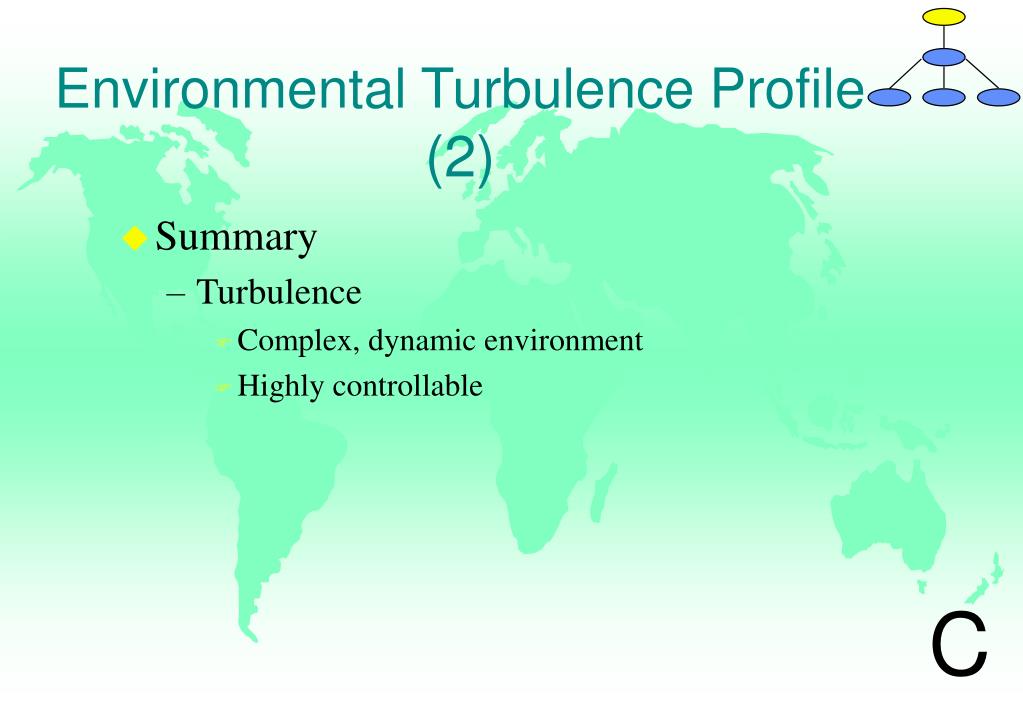 Environmental Turbulence Profile (2)

Summary

– Turbulence

Complex, dynamic environment

Highly controllable

C